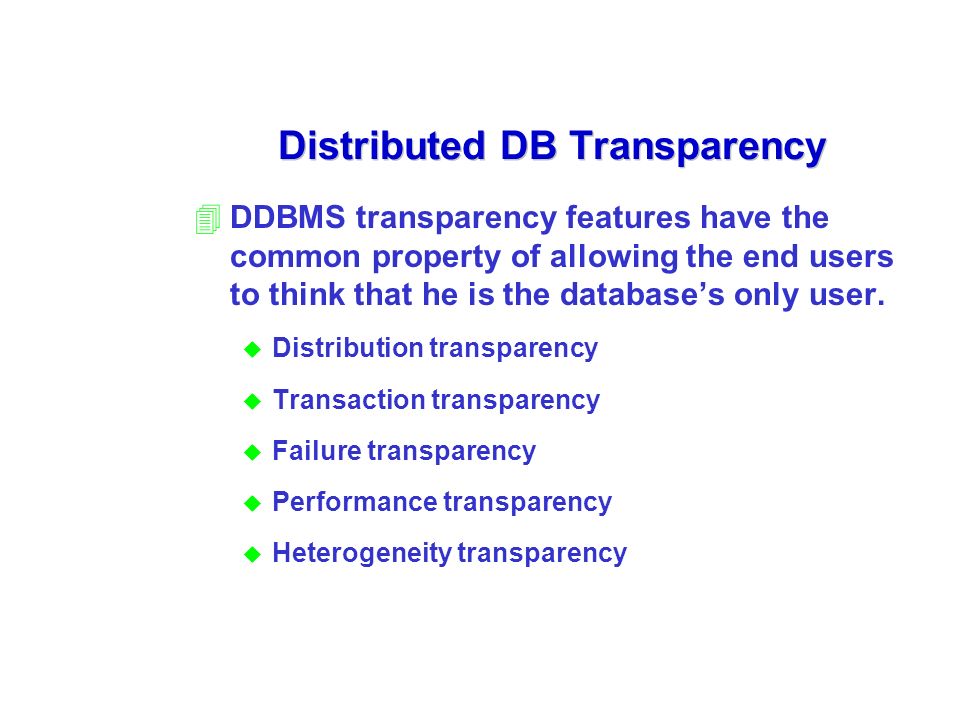 Distributed DB Transparency

DDBMS transparency features have the common property of allowing the end users to think that he is the database's only user.

Distribution transparency

Transaction transparency

Failure transparency

Performance transparency

Heterogeneity transparency